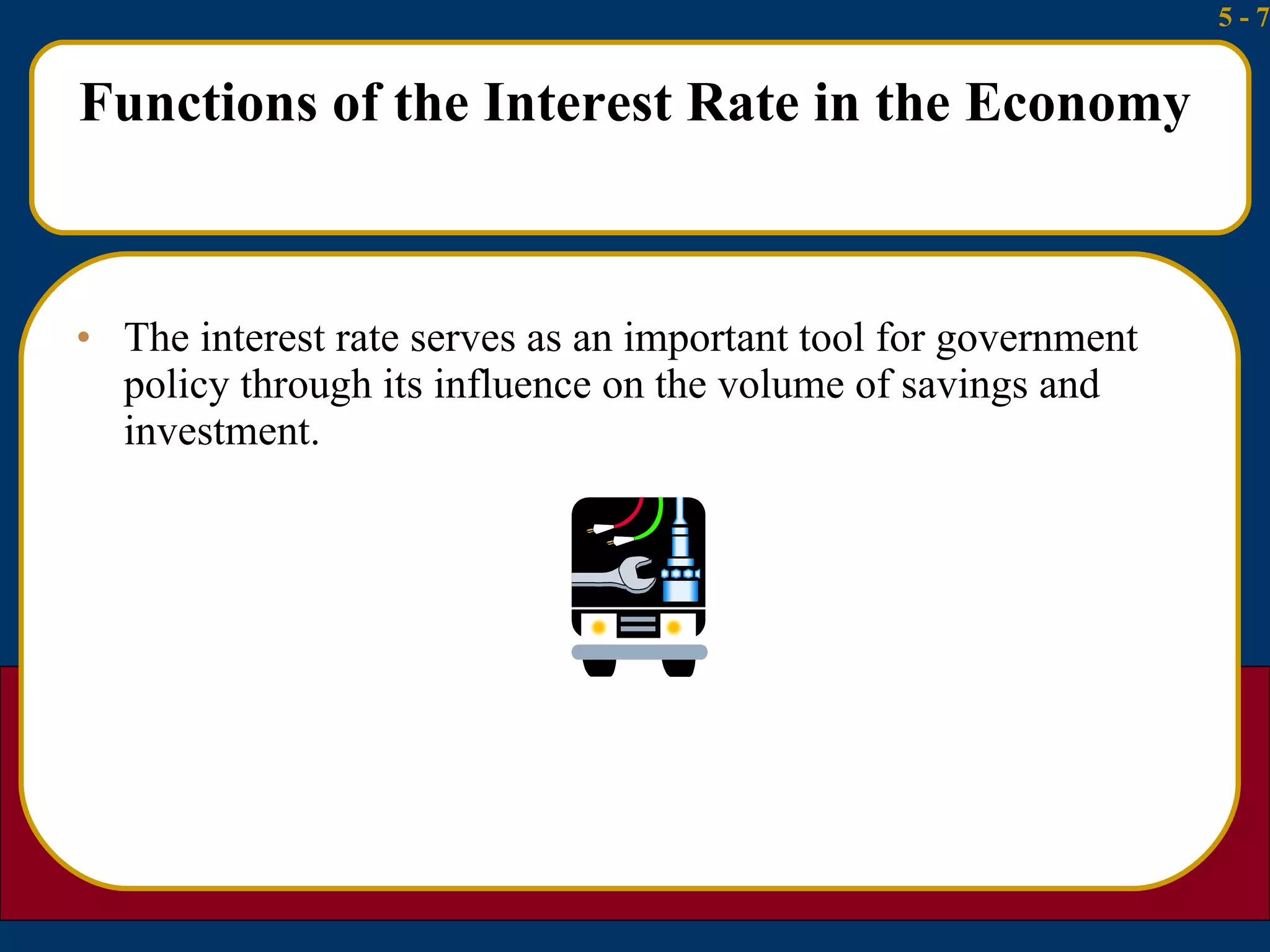 5 - 7

Functions of the Interest Rate in the Economy

• The interest rate serves as an important tool for government policy through its influence on the volume of savings and investment.